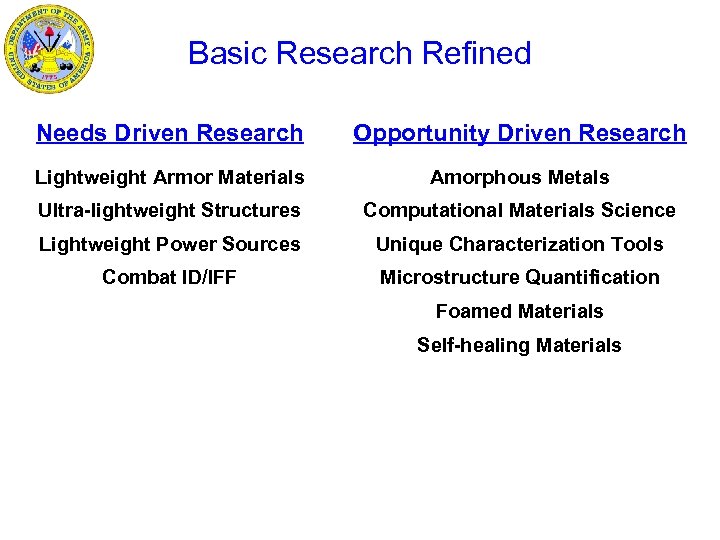 DEPARTMENT OF THE ARMY
UNITED STATES OF AMERICA
1775

Basic Research Refined

Needs Driven Research

Lightweight Armor Materials

Ultra-lightweight Structures

Lightweight Power Sources

Combat ID/IFF

Opportunity Driven Research

Amorphous Metals

Computational Materials Science

Unique Characterization Tools

Microstructure Quantification

Foamed Materials

Self-healing Materials